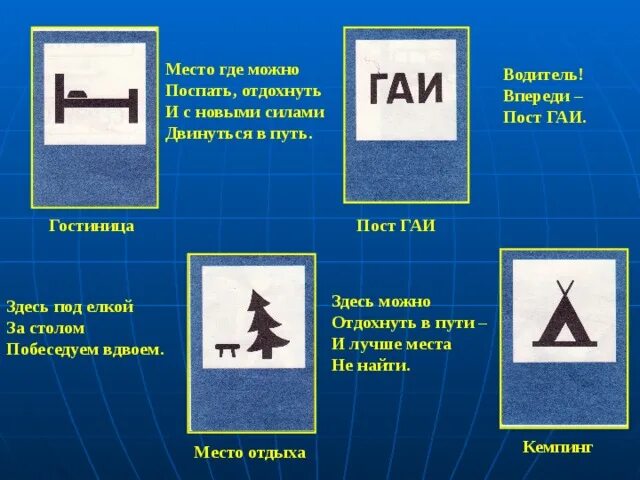 Место где можно
Поспать, отдохнуть
И с новыми силами
Двинуться в путь.

ГАИ

Водитель!
Впереди –
Пост ГАИ.

Гостиница

Пост ГАИ

Здесь под елкой
За столом
Побеседуем вдвоем.

Здесь можно
Отдохнуть в пути –
И лучше места
Не найти.

Место отдыха

Кемпинг